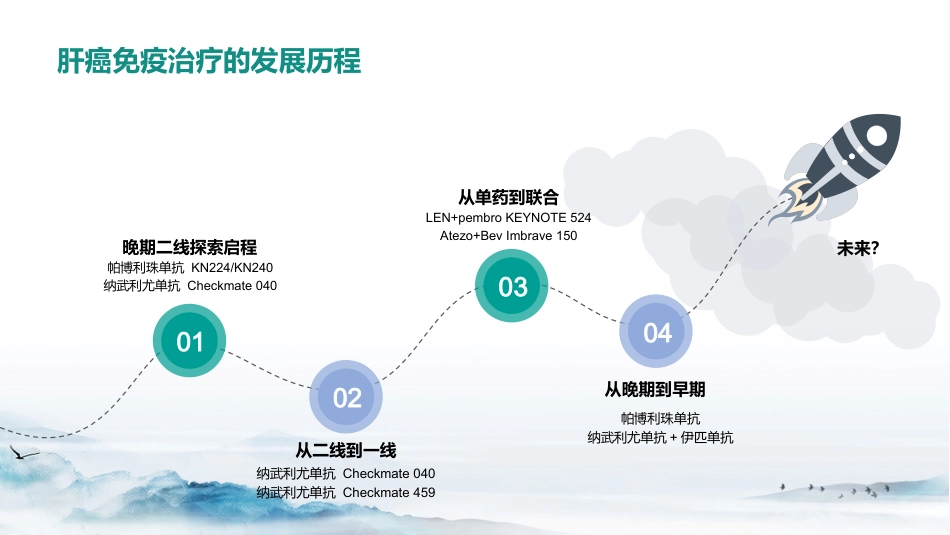 肝癌免疫治疗的发展历程

晚期二线探索启程
帕博利珠单抗 KN224/KN240
纳武利尤单抗 Checkmate 040

01

02

从二线到一线
纳武利尤单抗 Checkmate 040
纳武利尤单抗 Checkmate 459

从单药到联合
LEN+pembro KEYNOTE 524
Atezo+Bev Imbrave 150

03

04

从晚期到早期
帕博利珠单抗
纳武利尤单抗 + 伊匹单抗

未来?